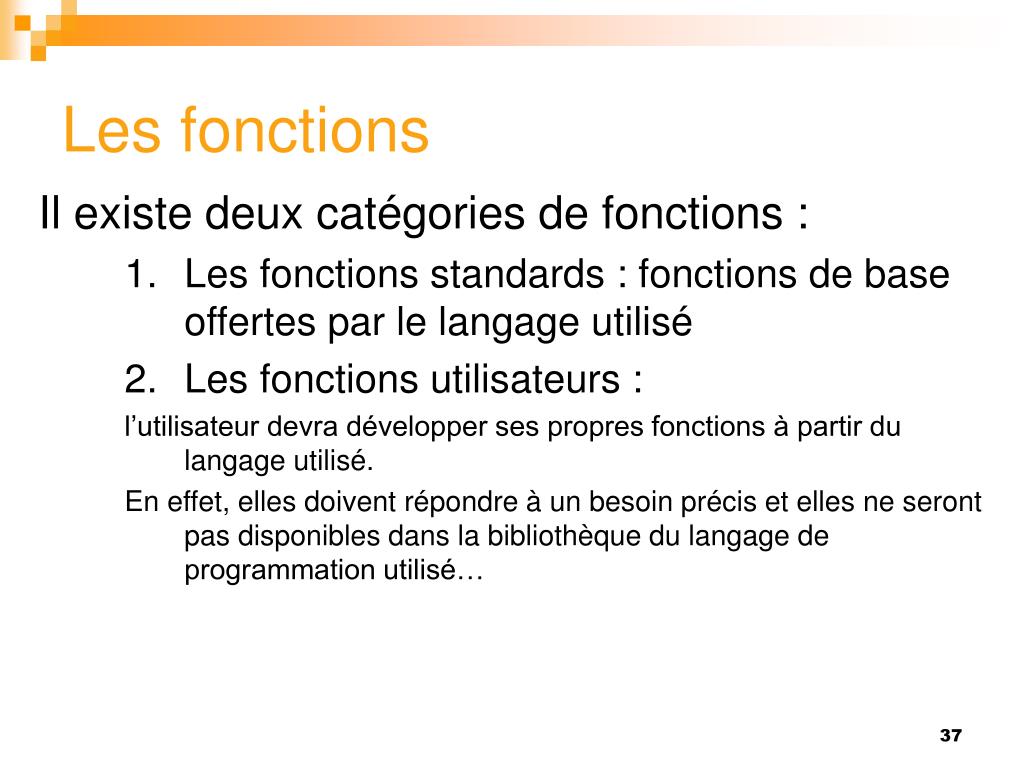 Les fonctions

Il existe deux catégories de fonctions :

1. Les fonctions standards : fonctions de base offertes par le langage utilisé

2. Les fonctions utilisateurs :

l’utilisateur devra développer ses propres fonctions à partir du langage utilisé.

En effet, elles doivent répondre à un besoin précis et elles ne seront pas disponibles dans la bibliothèque du langage de programmation utilisé…

37